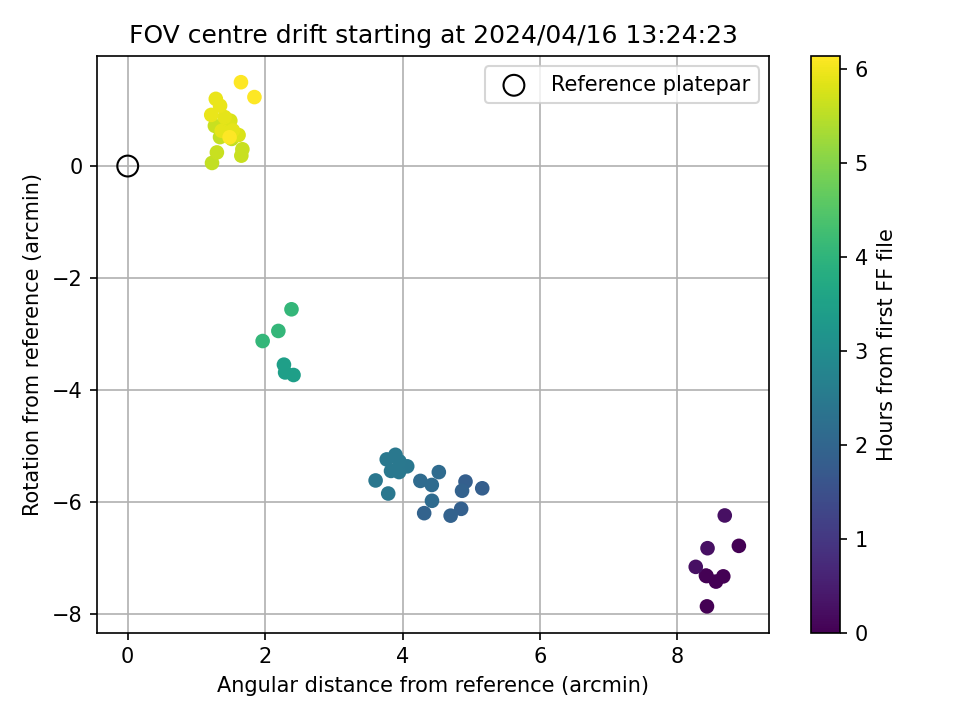 FOV centre drift starting at 2024/04/16 13:24:23

Reference platepar

Rotation from reference (arcmin)

0
−2
−4
−6
−8

0
2
4
6
8

Angular distance from reference (arcmin)

Hours from first FF file

6
5
4
3
2
1
0